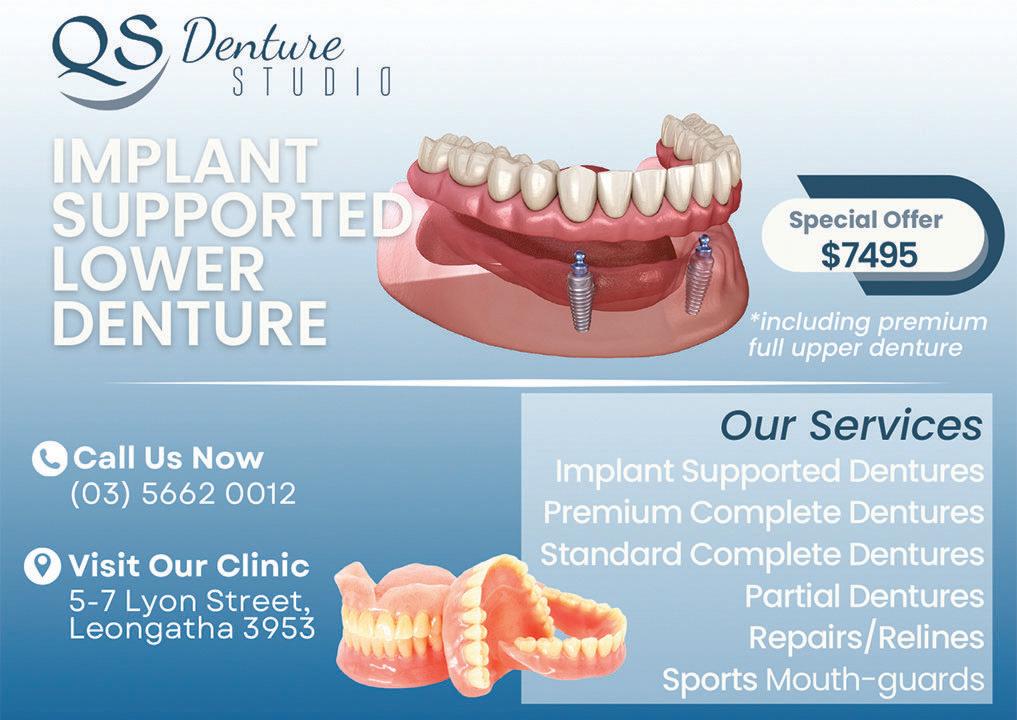 QS Denture STUDIO

IMPLANT SUPPORTED LOWER DENTURE

Special Offer
$7495

*including premium full upper denture

Call Us Now
(03) 5662 0012

Visit Our Clinic
5-7 Lyon Street, Leongatha 3953

Our Services
Implant Supported Dentures
Premium Complete Dentures
Standard Complete Dentures
Partial Dentures
Repairs/Relines
Sports Mouth-guards